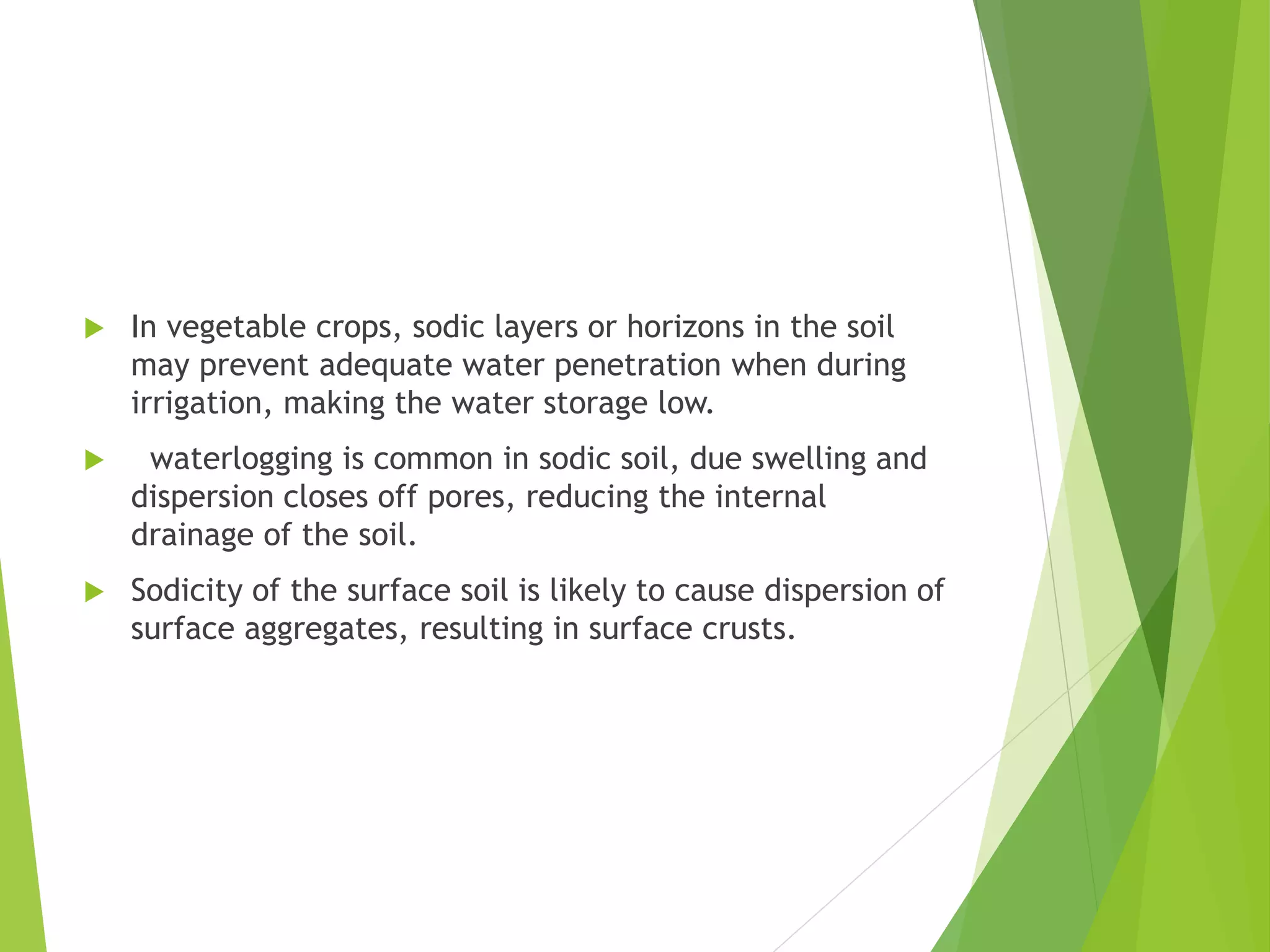 In vegetable crops, sodic layers or horizons in the soil may prevent adequate water penetration when during irrigation, making the water storage low.

waterlogging is common in sodic soil, due swelling and dispersion closes off pores, reducing the internal drainage of the soil.

Sodicity of the surface soil is likely to cause dispersion of surface aggregates, resulting in surface crusts.